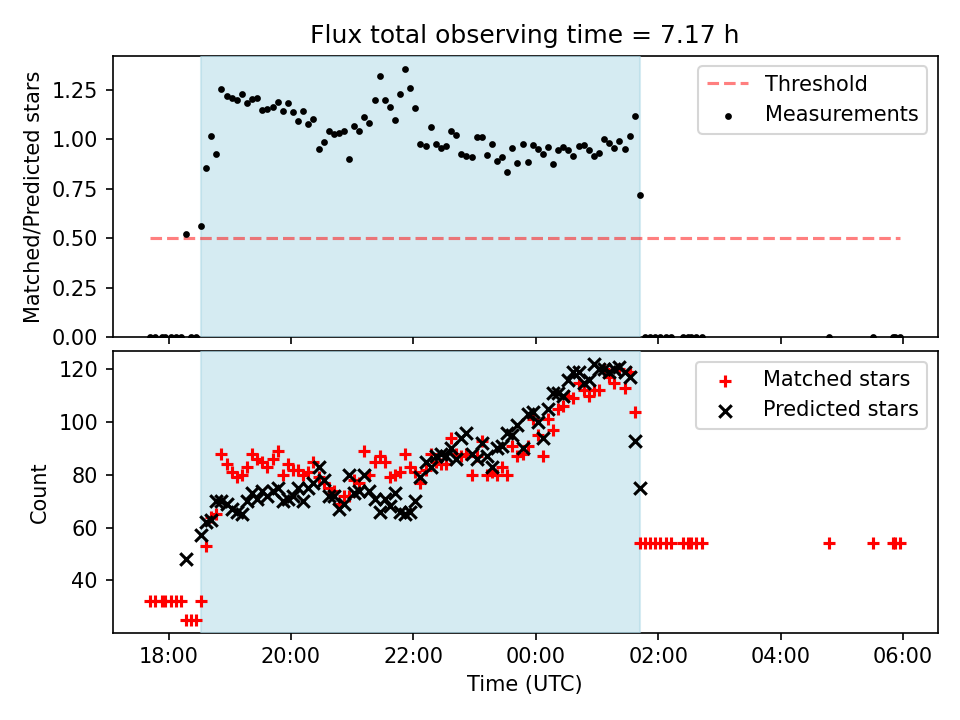 Flux total observing time = 7.17 h

Matched/Predicted stars

1.25
1.00
0.75
0.50
0.25
0.00

Threshold
Measurements

Count

120
100
80
60
40

Matched stars
Predicted stars

18:00
20:00
22:00
00:00
02:00
04:00
06:00

Time (UTC)